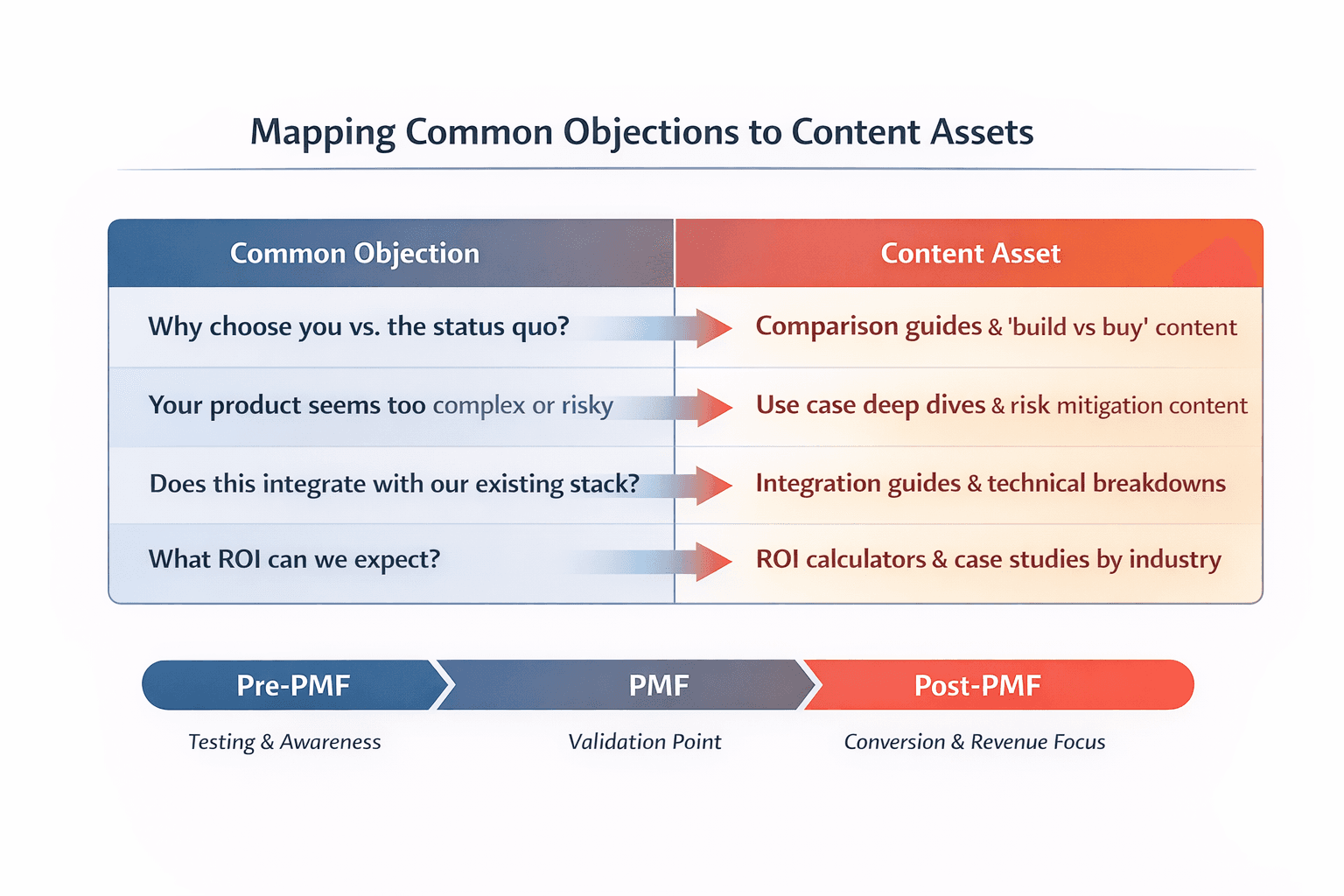 Mapping Common Objections to Content Assets

| Common Objection | Content Asset |
|---|---|
| Why choose you vs. the status quo? | Comparison guides & 'build vs buy' content |
| Your product seems too complex or risky | Use case deep dives & risk mitigation content |
| Does this integrate with our existing stack? | Integration guides & technical breakdowns |
| What ROI can we expect? | ROI calculators & case studies by industry |

Pre-PMF
Testing & Awareness

PMF
Validation Point

Post-PMF
Conversion & Revenue Focus